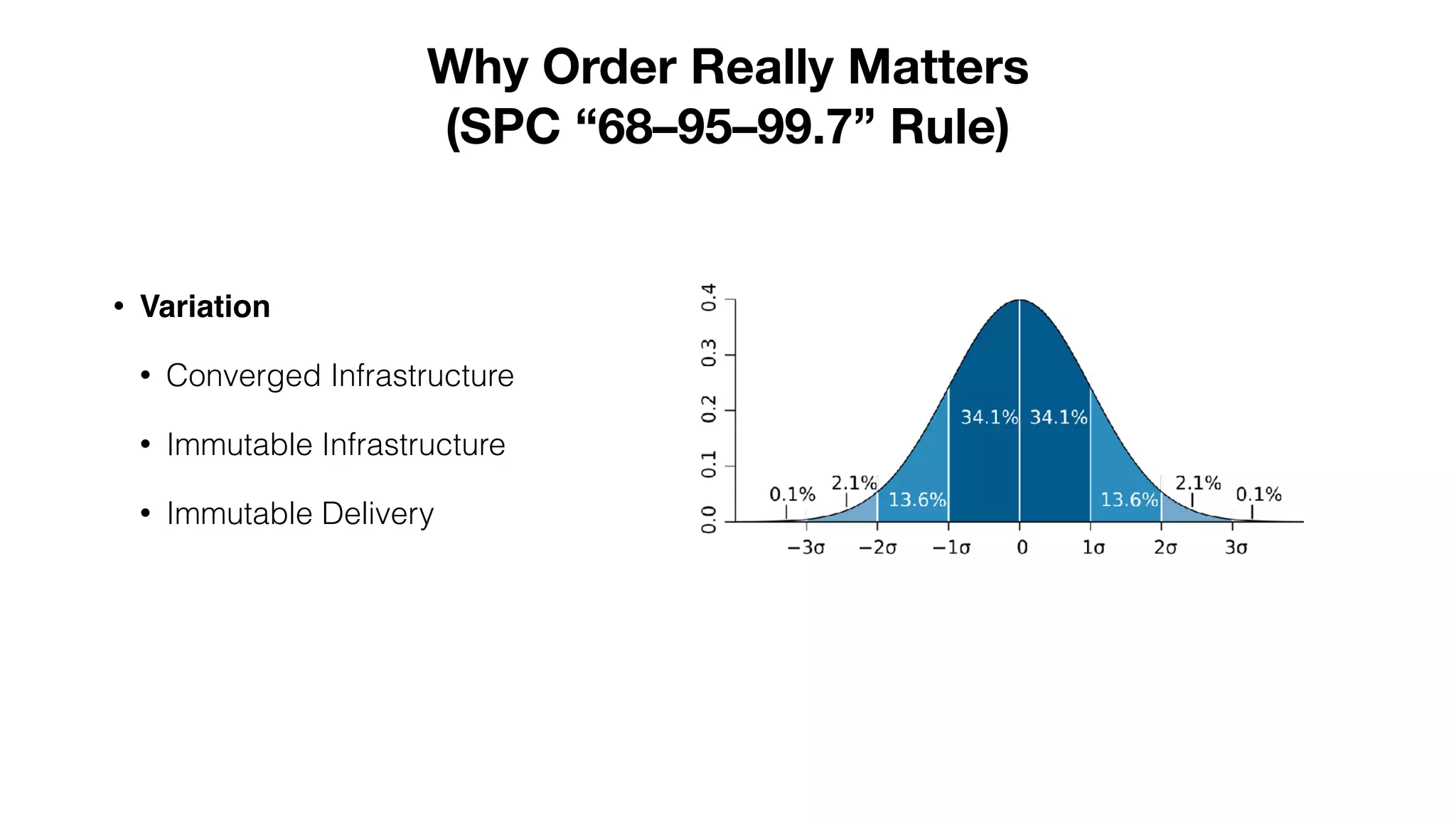 Why Order Really Matters
(SPC “68–95–99.7” Rule)

• Variation

• Converged Infrastructure

• Immutable Infrastructure

• Immutable Delivery

0.4
0.3
0.2
0.1
0.0

34.1% 34.1%
0.1% 2.1% 13.6% 13.6% 2.1% 0.1%

$-3\sigma$ $-2\sigma$ $-1\sigma$ 0 $1\sigma$ $2\sigma$ $3\sigma$